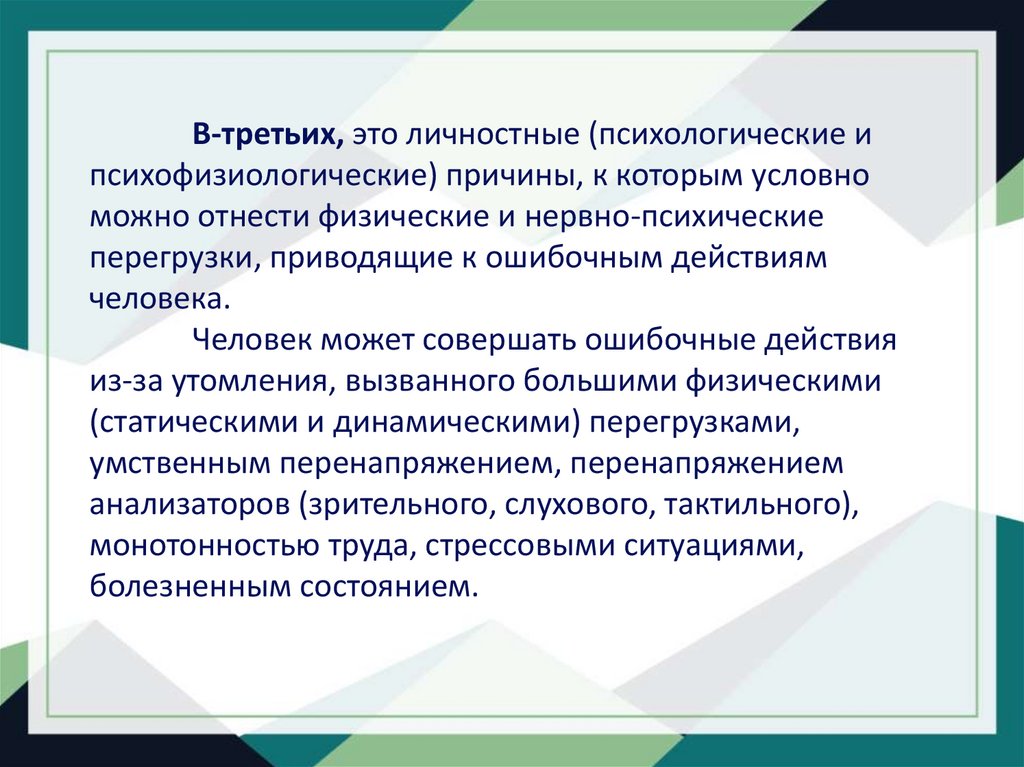 В-третьих, это личностные (психологические и психофизиологические) причины, к которым условно можно отнести физические и нервно-психические перегрузки, приводящие к ошибочным действиям человека.

Человек может совершать ошибочные действия из-за утомления, вызванного большими физическими (статическими и динамическими) перегрузками, умственным перенапряжением, перенапряжением анализаторов (зрительного, слухового, тактильного), монотонностью труда, стрессовыми ситуациями, болезненным состоянием.